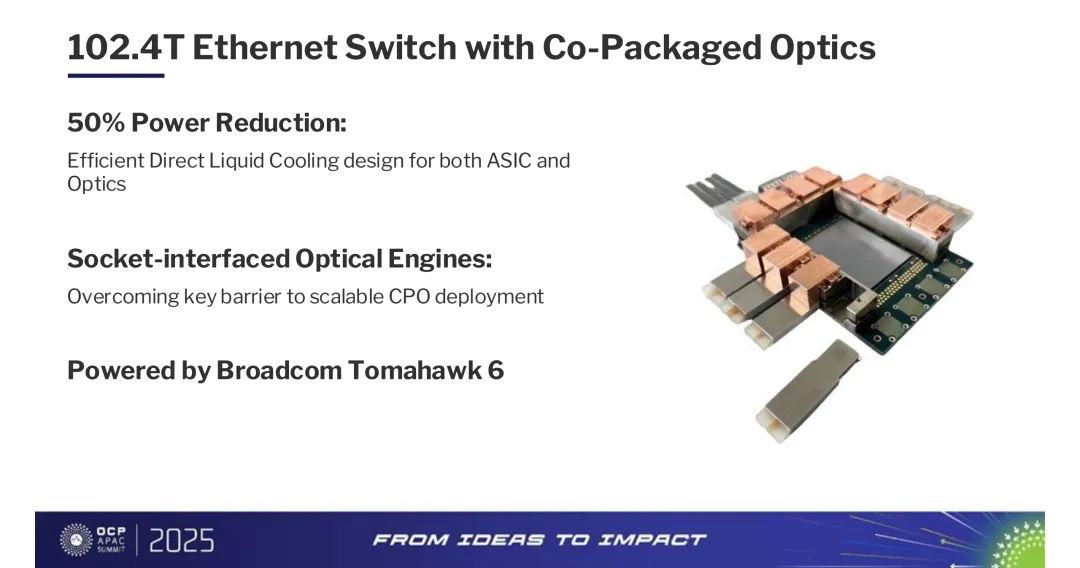 102.4T Ethernet Switch with Co-Packaged Optics

50% Power Reduction:

Efficient Direct Liquid Cooling design for both ASIC and Optics

Socket-interfaced Optical Engines:

Overcoming key barrier to scalable CPO deployment

Powered by Broadcom Tomahawk 6

OCP APAC SUMMIT | 2025

FROM IDEAS TO IMPACT